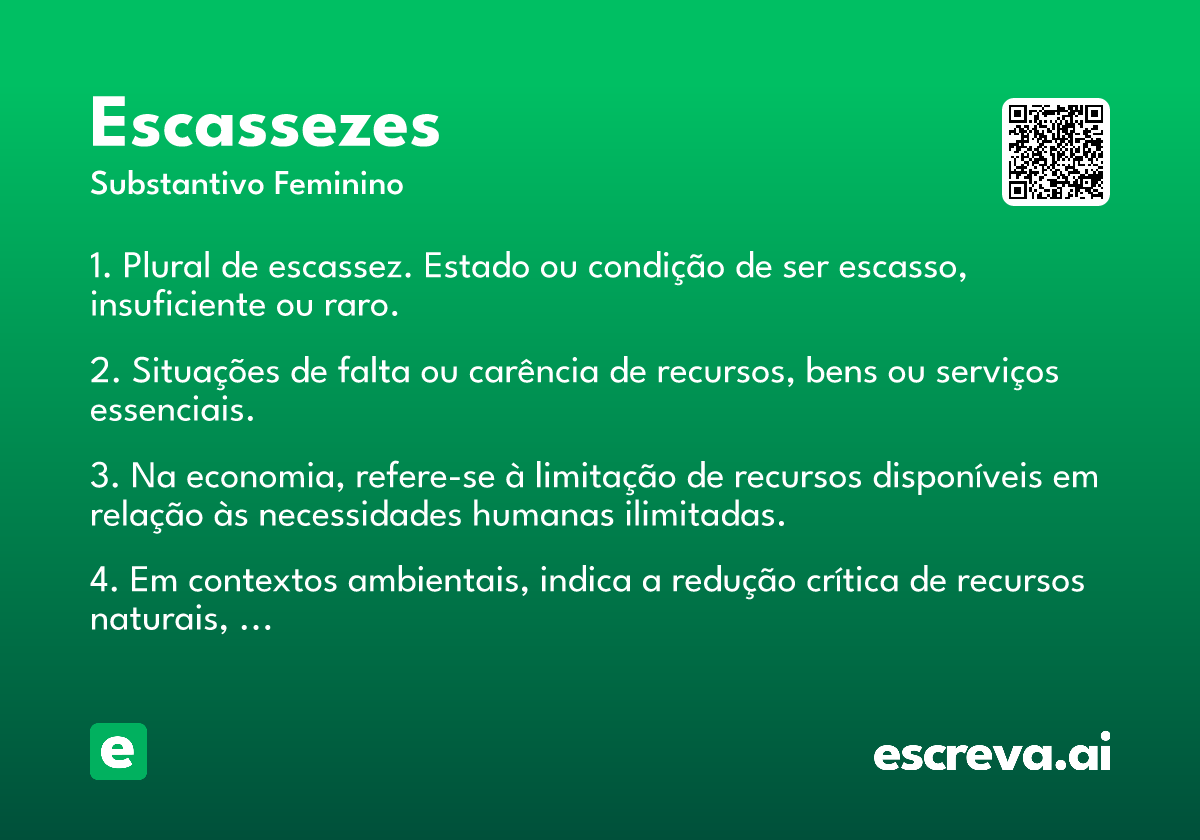 Escassezes
Substantivo Feminino

1. Plural de escassez. Estado ou condição de ser escasso, insuficiente ou raro.

2. Situações de falta ou carência de recursos, bens ou serviços essenciais.

3. Na economia, refere-se à limitação de recursos disponíveis em relação às necessidades humanas ilimitadas.

4. Em contextos ambientais, indica a redução crítica de recursos naturais, …

e

escreva.ai